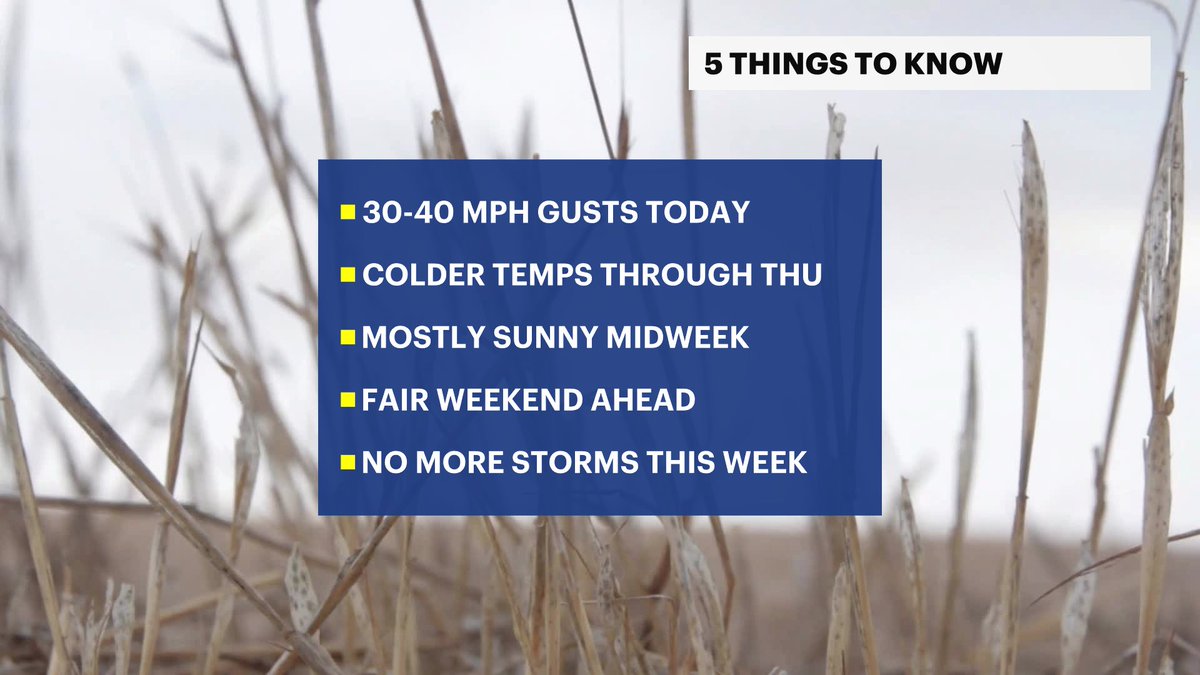 5 THINGS TO KNOW

30-40 MPH GUSTS TODAY
COLDER TEMPS THROUGH THU
MOSTLY SUNNY MIDWEEK
FAIR WEEKEND AHEAD
NO MORE STORMS THIS WEEK